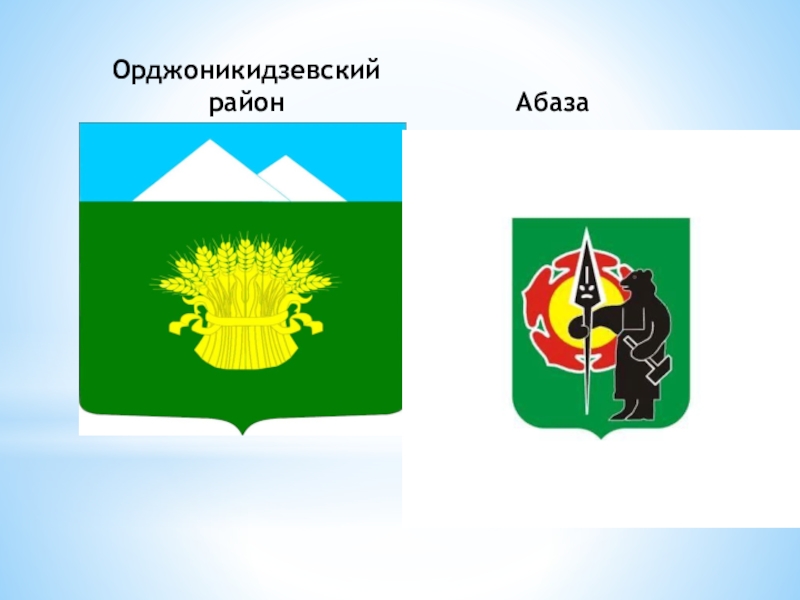 Орджоникидзевский район

Абаза